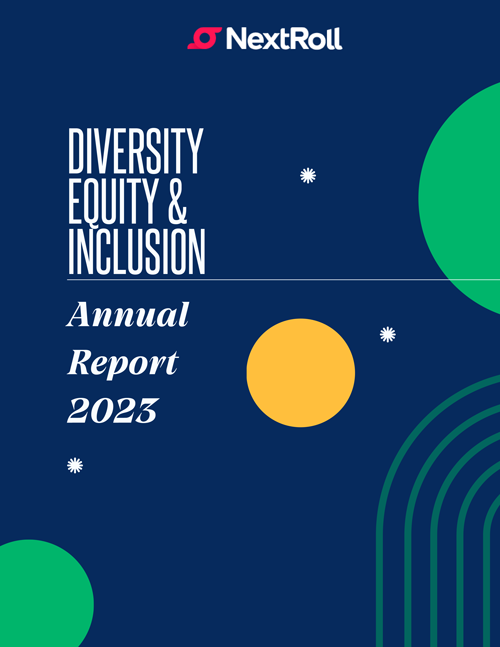 NextRoll

DIVERSITY EQUITY & INCLUSION

Annual Report 2023